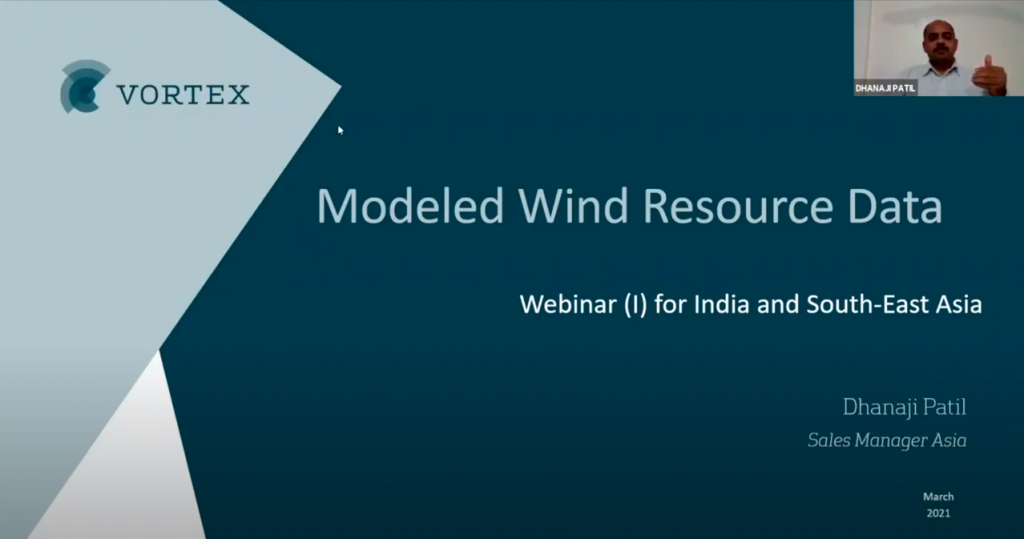 VORTEX

DHANAJI PATIL

Modeled Wind Resource Data

Webinar (I) for India and South-East Asia

Dhanaji Patil
Sales Manager Asia

March
2021